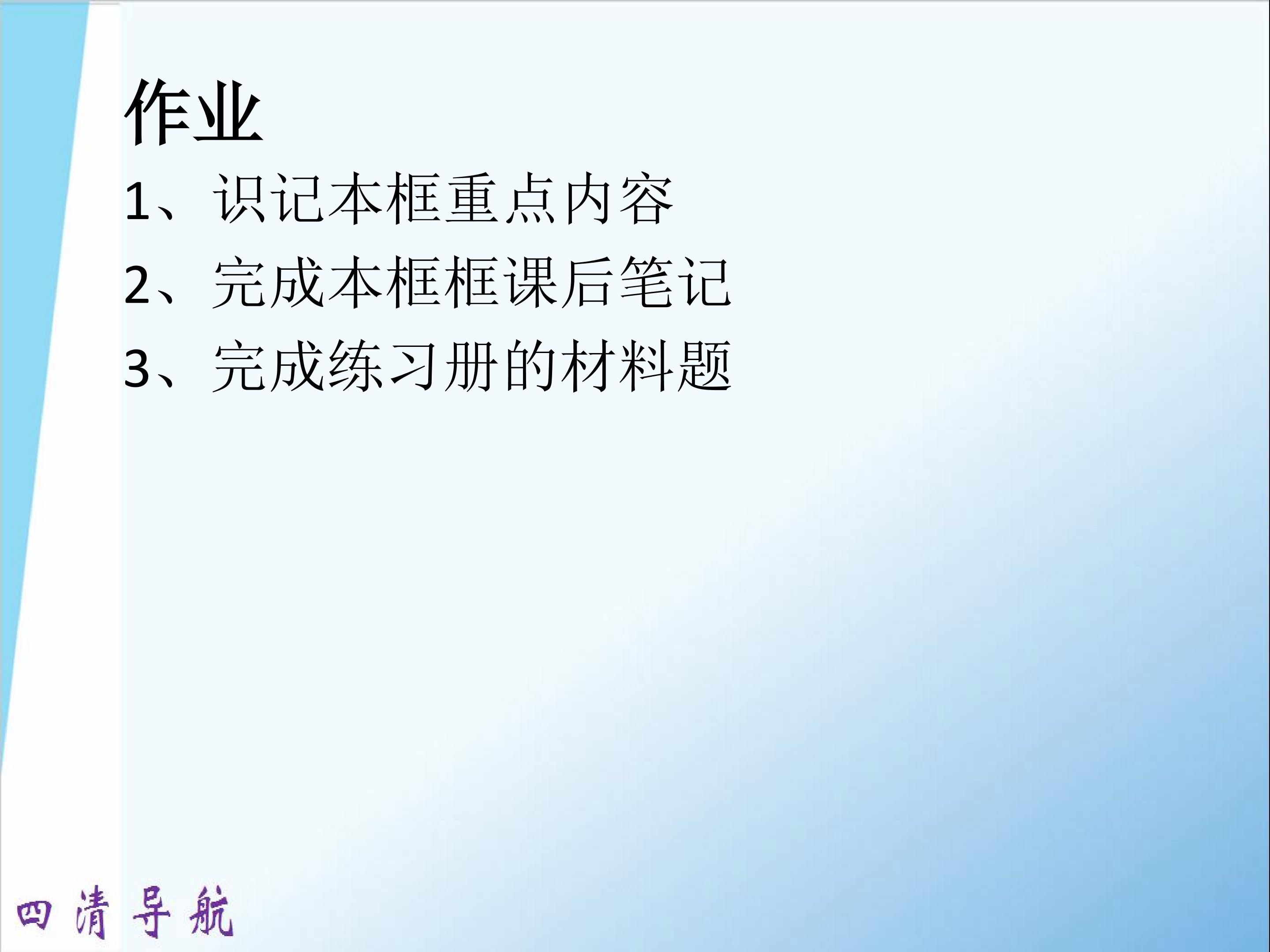 作业

1、识记本框重点内容

2、完成本框框课后笔记

3、完成练习册的材料题

四清导航